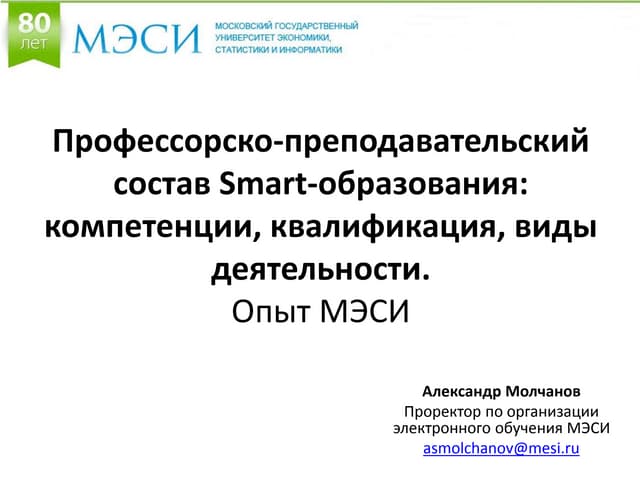 80 лет

МЭСИ

МОСКОВСКИЙ ГОСУДАРСТВЕННЫЙ УНИВЕРСИТЕТ ЭКОНОМИКИ, СТАТИСТИКИ И ИНФОРМАТИКИ

Профессорско-преподавательский состав Smart-образования: компетенции, квалификация, виды деятельности.
Опыт МЭСИ

Александр Молчанов
Проректор по организации электронного обучения МЭСИ
asmolchanov@mesi.ru